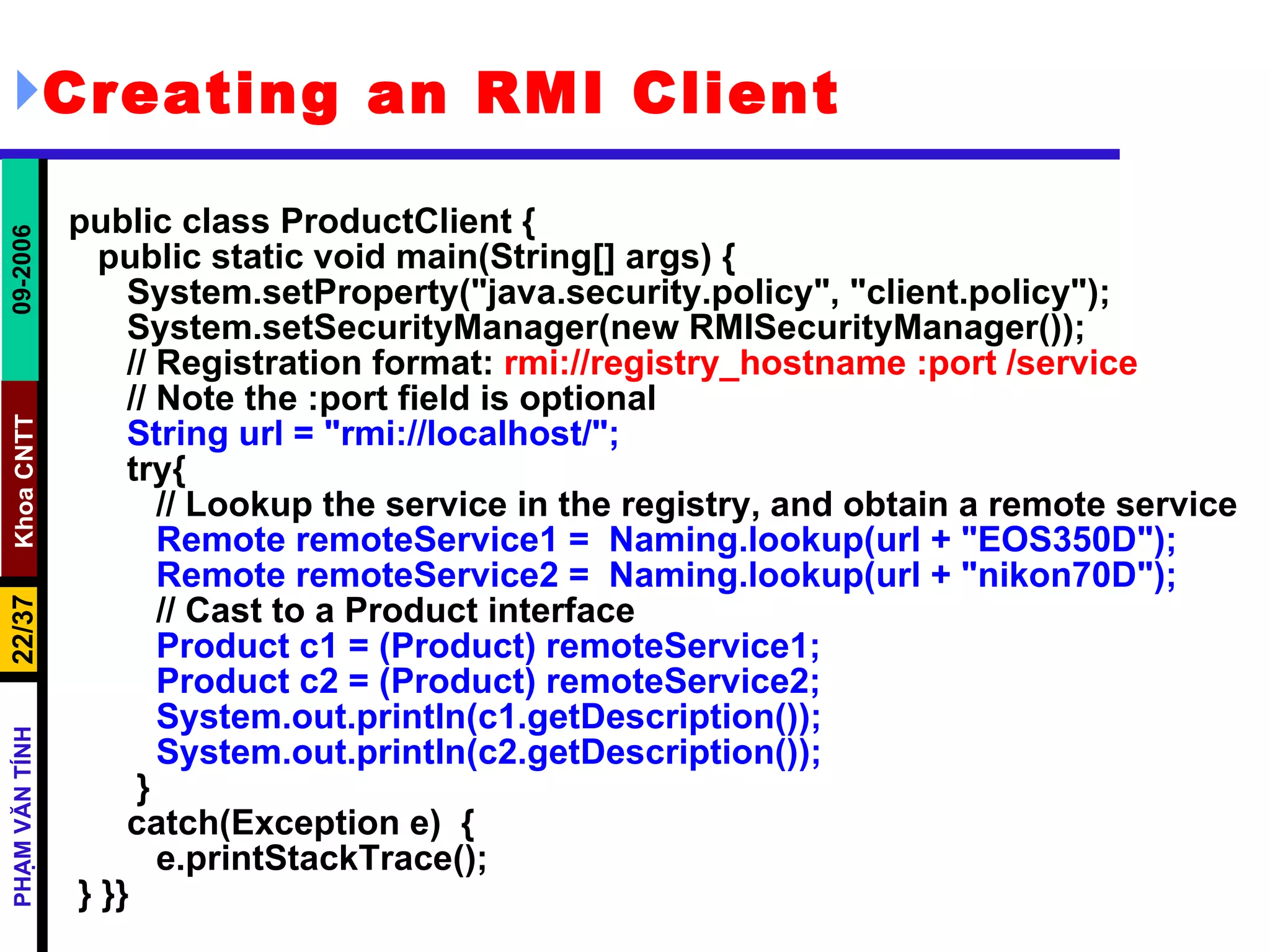 Creating an RMI Client

09-2006

Khoa CNTT

22/37

PHẠM VĂN TÍNH

public class ProductClient {
public static void main(String[] args) {
System.setProperty("java.security.policy", "client.policy");
System.setSecurityManager(new RMISecurityManager());
// Registration format: rmi://registry_hostname :port /service
// Note the :port field is optional
String url = "rmi://localhost/";
try{
// Lookup the service in the registry, and obtain a remote service
Remote remoteService1 = Naming.lookup(url + "EOS350D");
Remote remoteService2 = Naming.lookup(url + "nikon70D");
// Cast to a Product interface
Product c1 = (Product) remoteService1;
Product c2 = (Product) remoteService2;
System.out.println(c1.getDescription());
System.out.println(c2.getDescription());
}
catch(Exception e) {
e.printStackTrace();
} }}